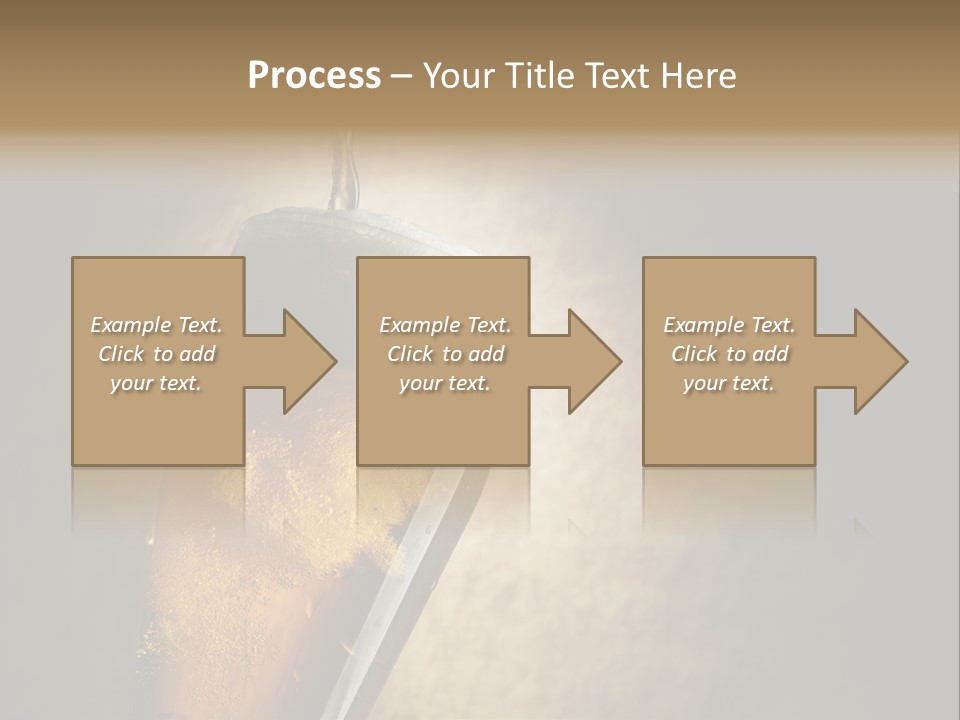 Process – Your Title Text Here

Example Text. Click to add your text.

Example Text. Click to add your text.

Example Text. Click to add your text.